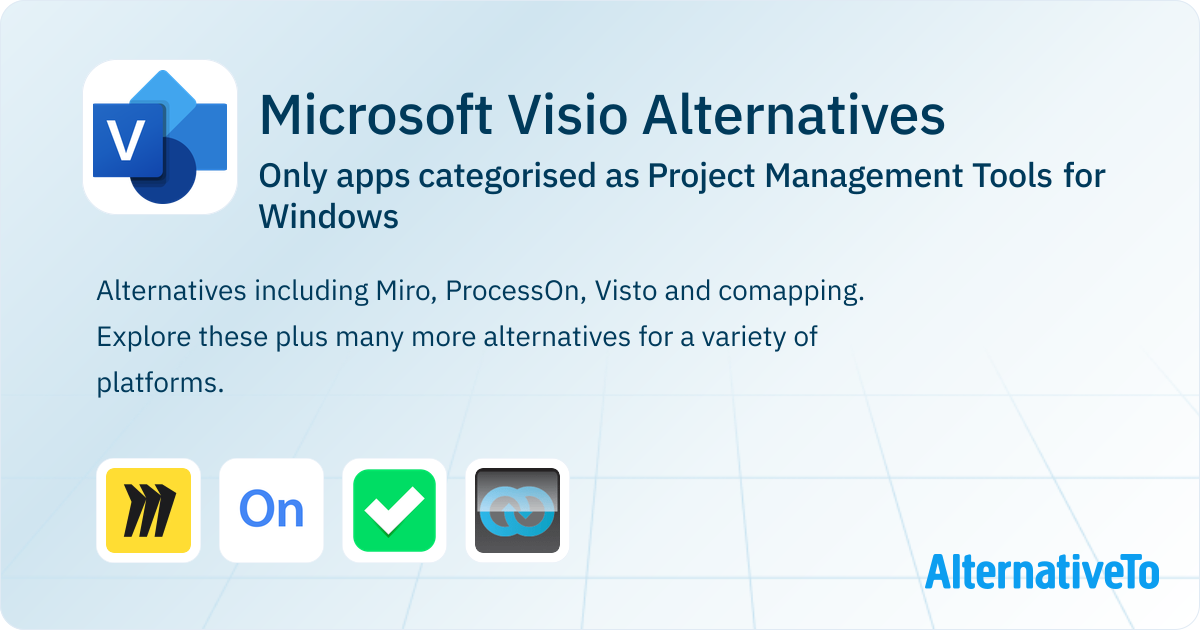 V

Microsoft Visio Alternatives

Only apps categorised as Project Management Tools for Windows

Alternatives including Miro, ProcessOn, Visto and comapping. Explore these plus many more alternatives for a variety of platforms.

On

AlternativeTo